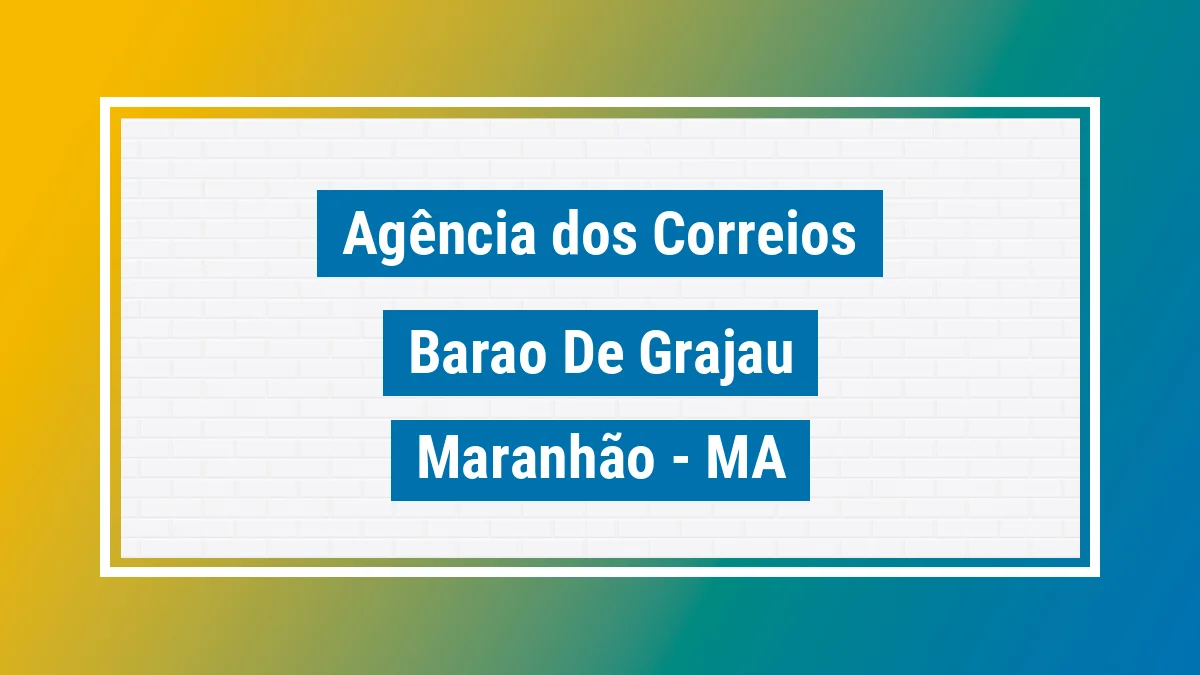 Agência dos Correios

Barao De Grajau

Maranhão - MA